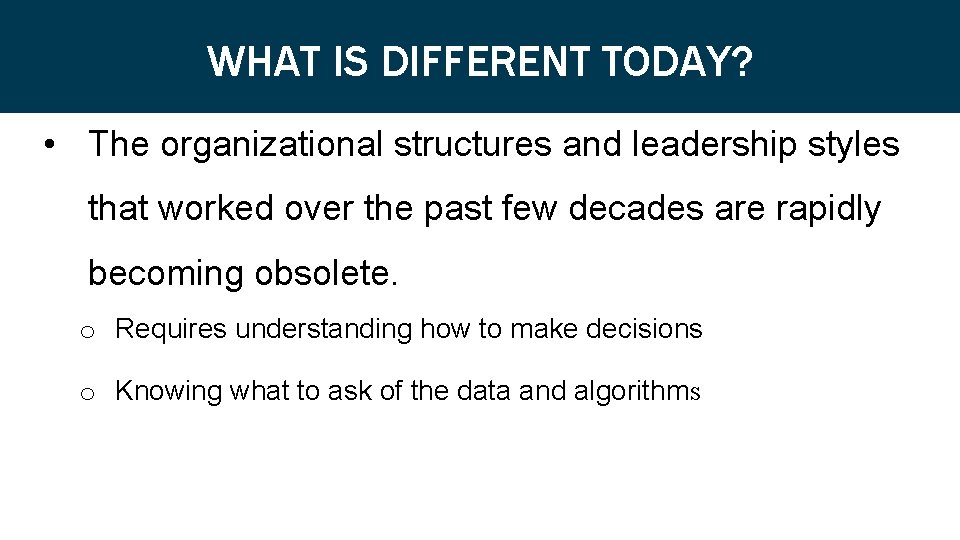 WHAT IS DIFFERENT TODAY?

• The organizational structures and leadership styles that worked over the past few decades are rapidly becoming obsolete.

o Requires understanding how to make decisions

o Knowing what to ask of the data and algorithms